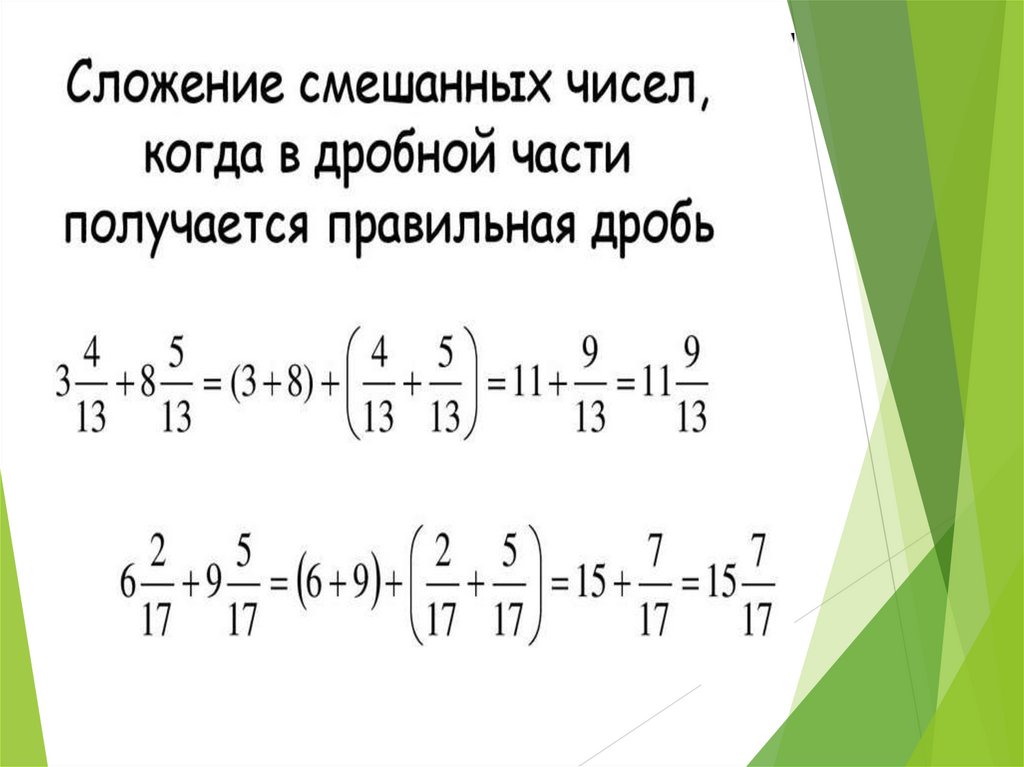 Сложение смешанных чисел, когда в дробной части получается правильная дробь

$3\frac{4}{13}+8\frac{5}{13}=(3+8)+\left(\frac{4}{13}+\frac{5}{13}\right)=11+\frac{9}{13}=11\frac{9}{13}$

$6\frac{2}{17}+9\frac{5}{17}=(6+9)+\left(\frac{2}{17}+\frac{5}{17}\right)=15+\frac{7}{17}=15\frac{7}{17}$